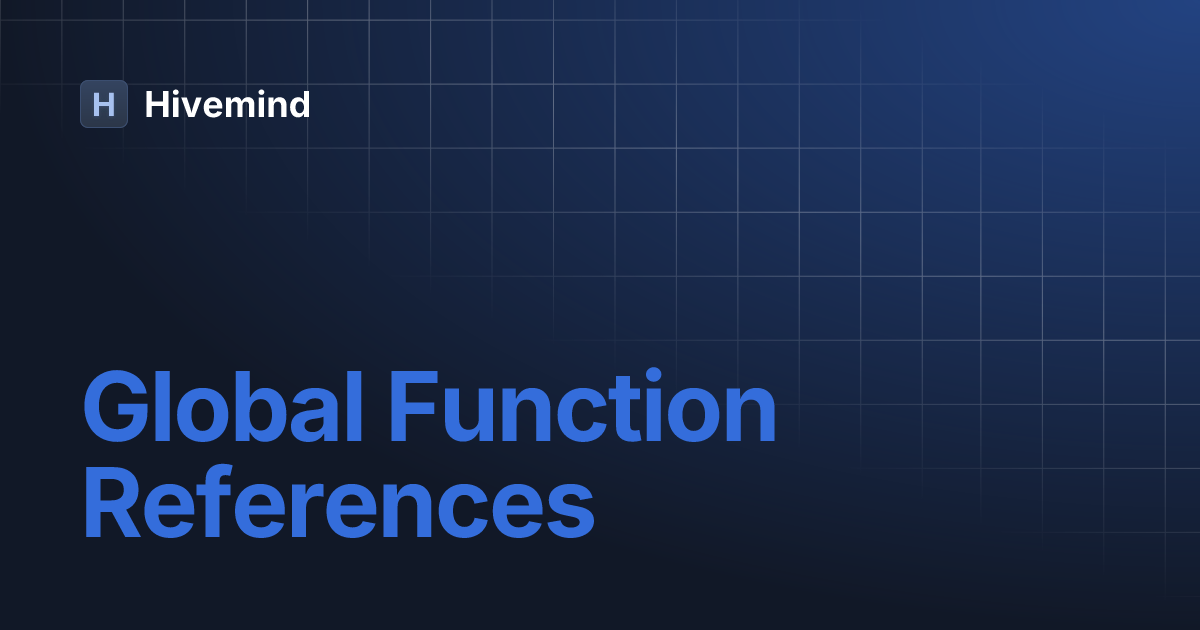 H Hivemind

Global Function References